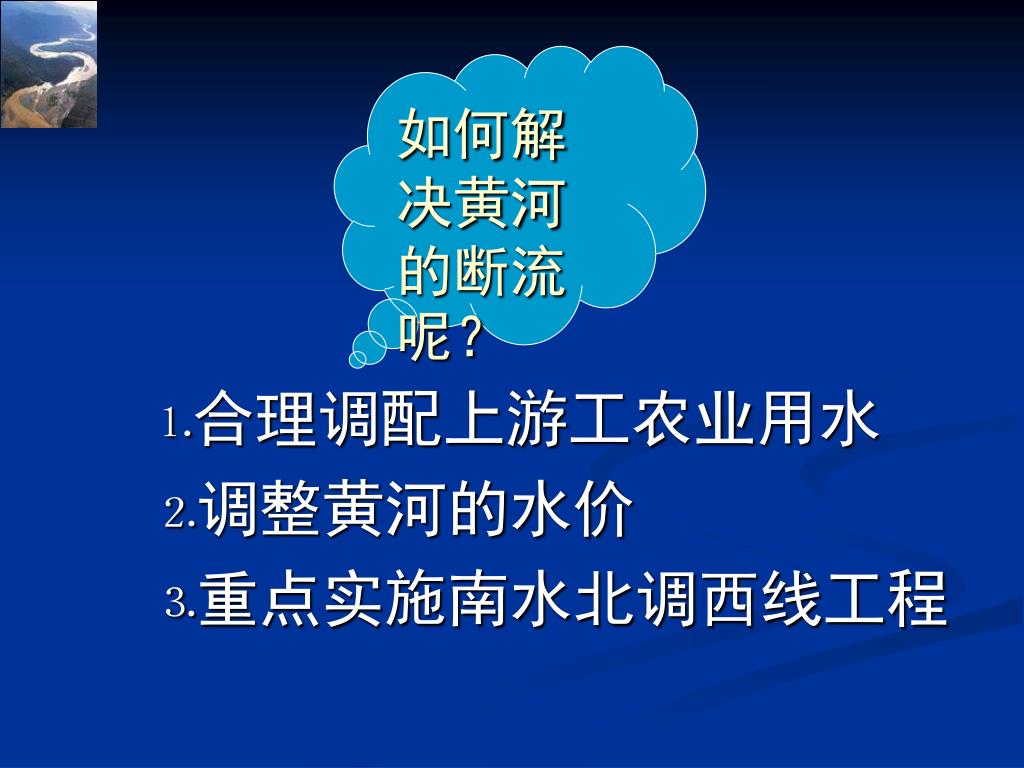 如何解决黄河的断流呢？

1.合理调配上游工农业用水

2.调整黄河的水价

3.重点实施南水北调西线工程